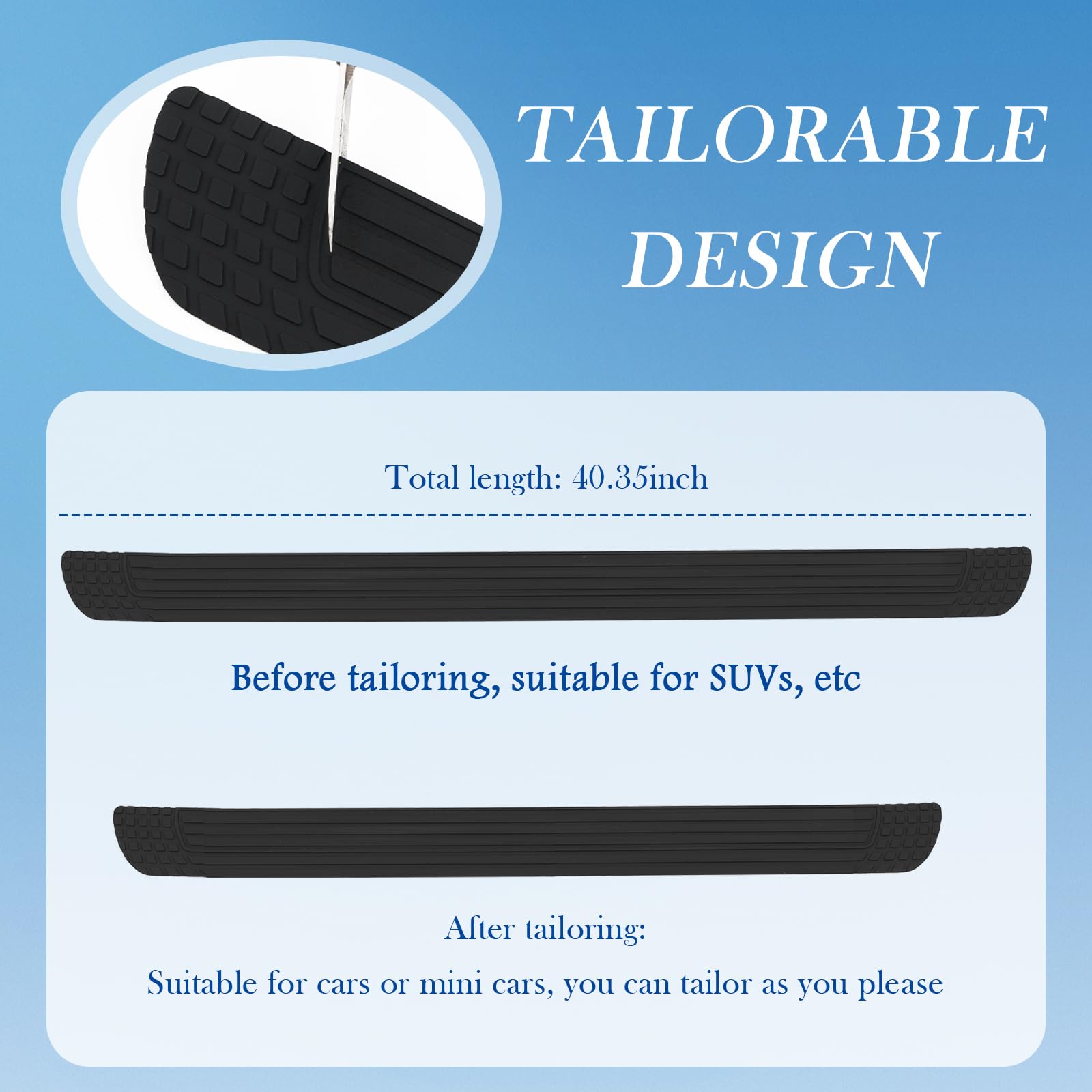 TAILORABLE DESIGN

Total length: 40.35inch

Before tailoring, suitable for SUVs, etc

After tailoring:

Suitable for cars or mini cars, you can tailor as you please